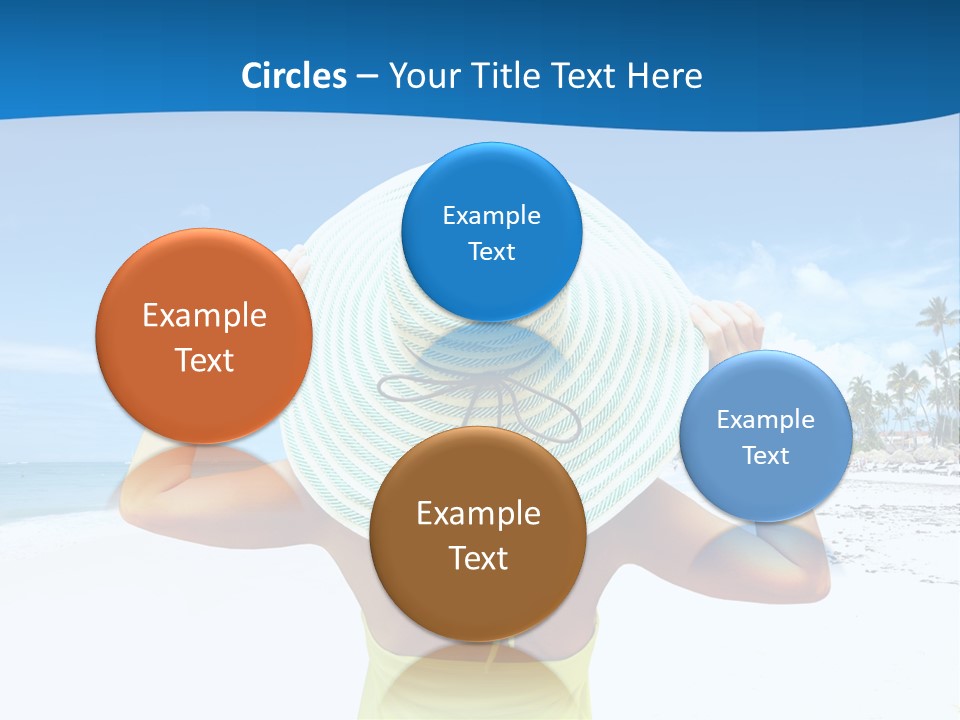 Circles – Your Title Text Here

Example Text

Example Text

Example Text

Example Text